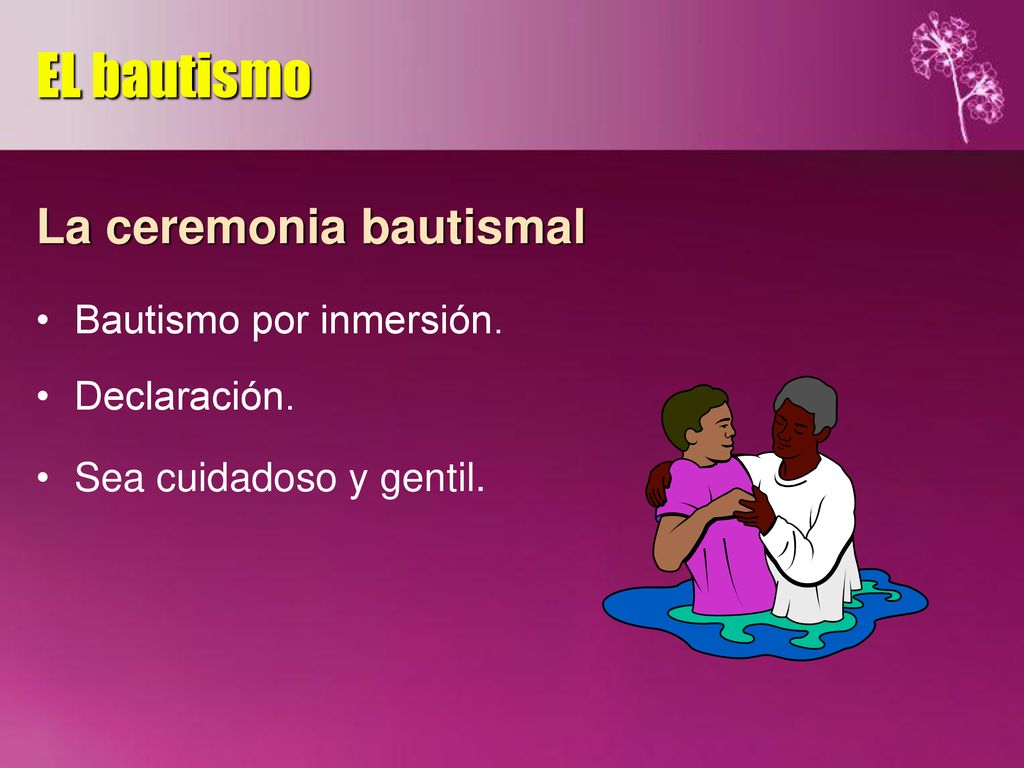 EL bautismo

La ceremonia bautismal

• Bautismo por inmersión.

• Declaración.

• Sea cuidadoso y gentil.